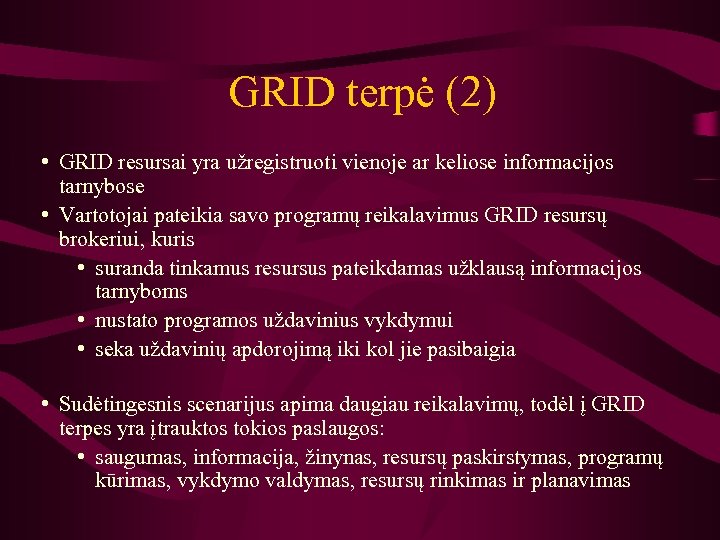 GRID terpė (2)

• GRID resursai yra užregistruoti vienoje ar keliose informacijos tarnybose
• Vartotojai pateikia savo programų reikalavimus GRID resursų brokeriui, kuris
  • suranda tinkamus resursus pateikdamas užklausą informacijos tarnyboms
  • nustato programos uždavinius vykdymui
  • seka uždavinių apdorojimą iki kol jie pasibaigia

• Sudėtingesnis scenarijus apima daugiau reikalavimų, todėl į GRID terpes yra įtrauktos tokios paslaugos:
  • saugumas, informacija, žinynas, resursų paskirstymas, programų kūrimas, vykdymo valdymas, resursų rinkimas ir planavimas